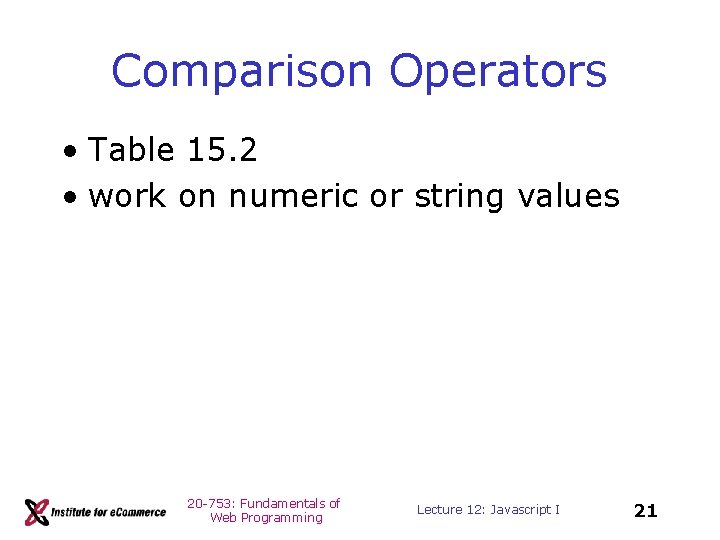 Comparison Operators

• Table 15.2
• work on numeric or string values

Institute for eCommerce

20-753: Fundamentals of Web Programming

Lecture 12: Javascript I

21